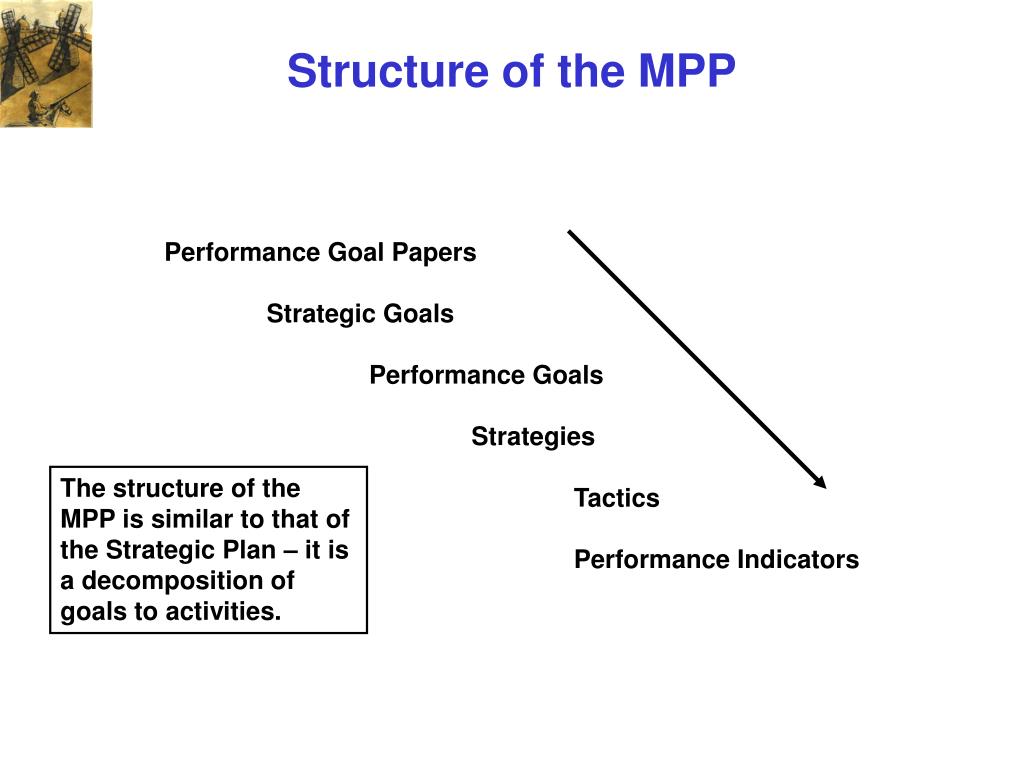 Structure of the MPP

Performance Goal Papers

Strategic Goals

Performance Goals

Strategies

Tactics

Performance Indicators

The structure of the MPP is similar to that of the Strategic Plan – it is a decomposition of goals to activities.